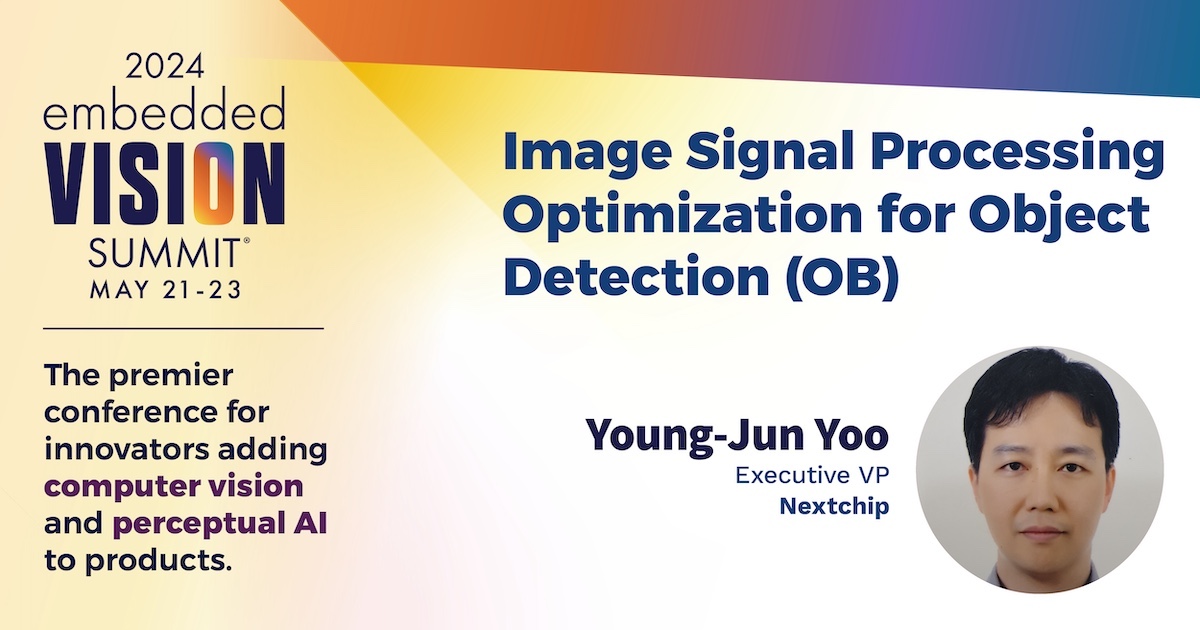 2024
embedded
VISION
SUMMIT®
MAY 21-23

The premier conference for innovators adding computer vision and perceptual AI to products.

Image Signal Processing Optimization for Object Detection (OB)

Young-Jun Yoo
Executive VP
Nextchip